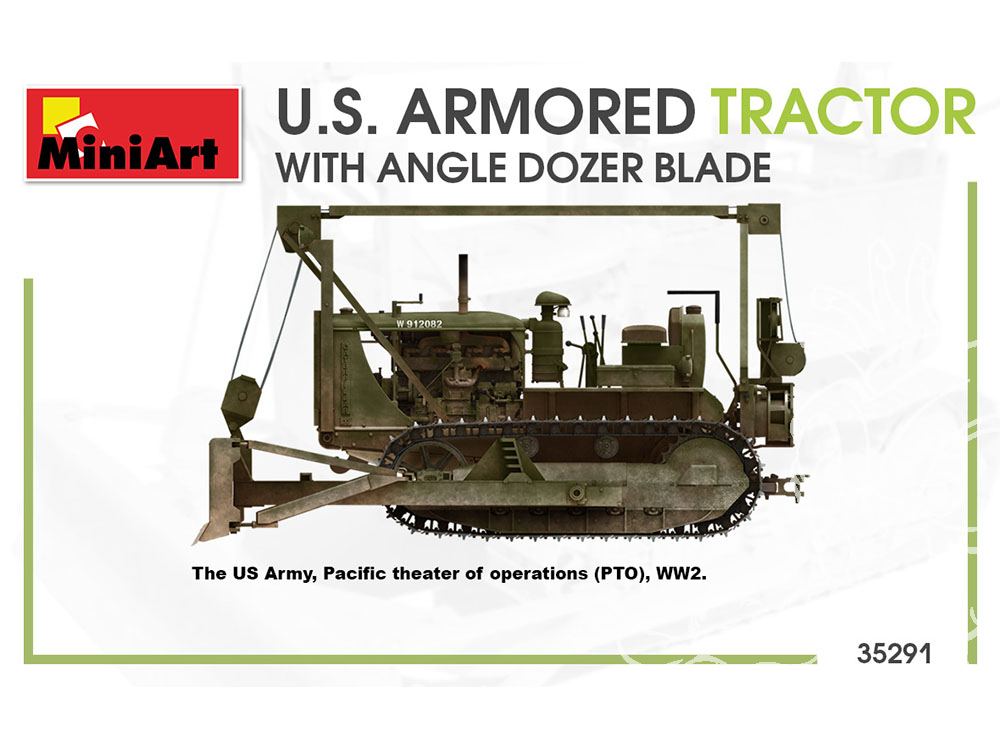 MiniArt

U.S. ARMORED TRACTOR
WITH ANGLE DOZER BLADE

W 912082

The US Army, Pacific theater of operations (PTO), WW2.

35291